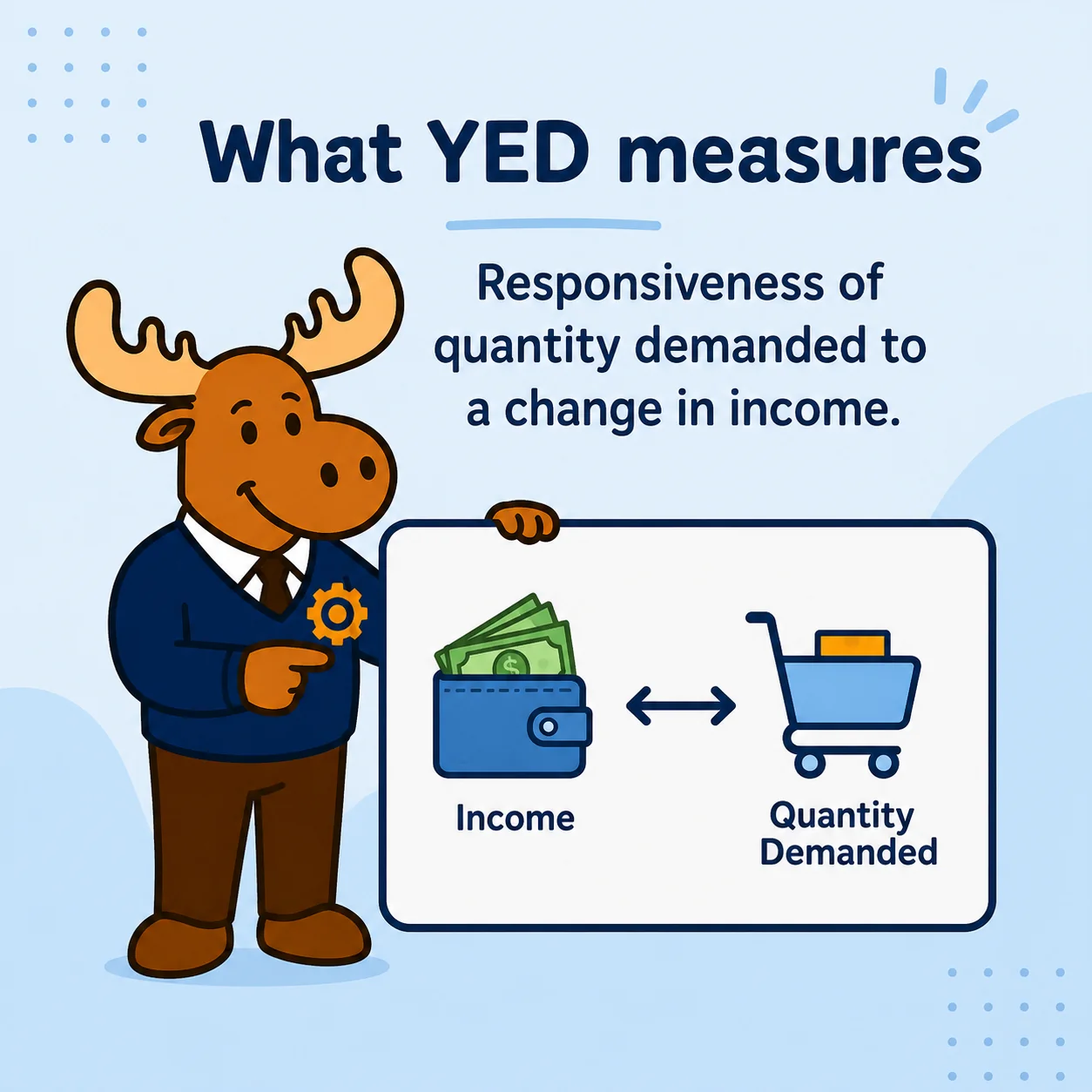 What YED measures

Responsiveness of quantity demanded to a change in income.

$

Income

Quantity Demanded